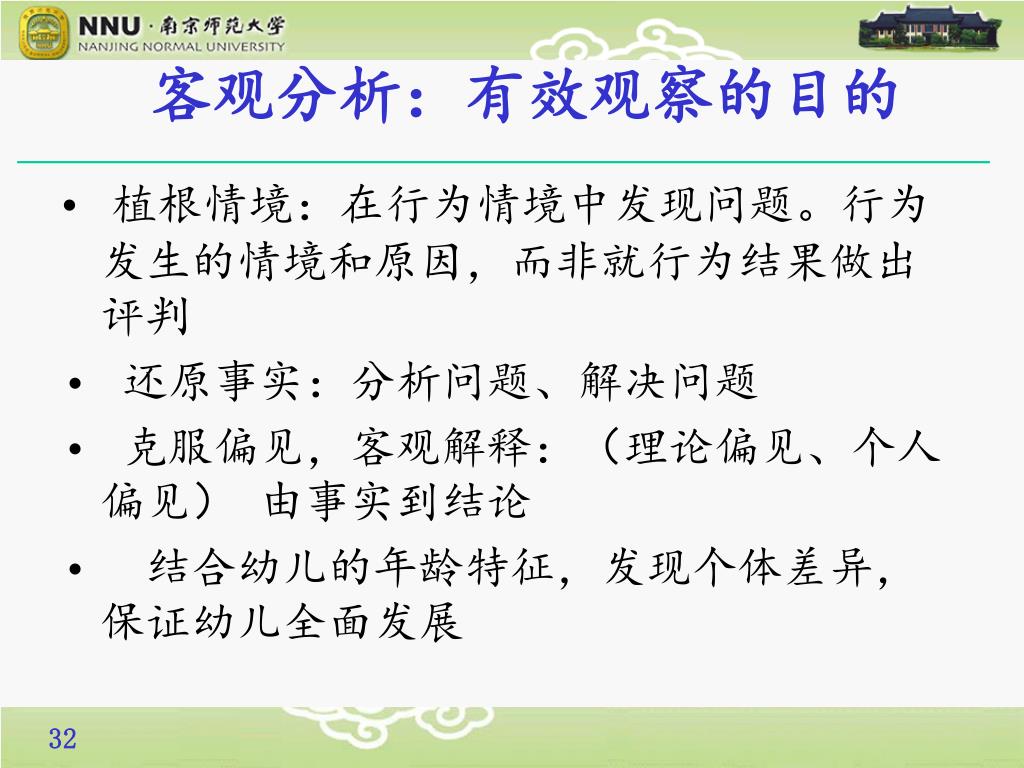 NNU · 南京师范大学
NANJING NORMAL UNIVERSITY

客观分析：有效观察的目的

• 植根情境：在行为情境中发现问题。行为发生的情境和原因，而非就行为结果做出评判

• 还原事实：分析问题、解决问题

• 克服偏见，客观解释：（理论偏见、个人偏见） 由事实到结论

• 结合幼儿的年龄特征，发现个体差异，保证幼儿全面发展

32